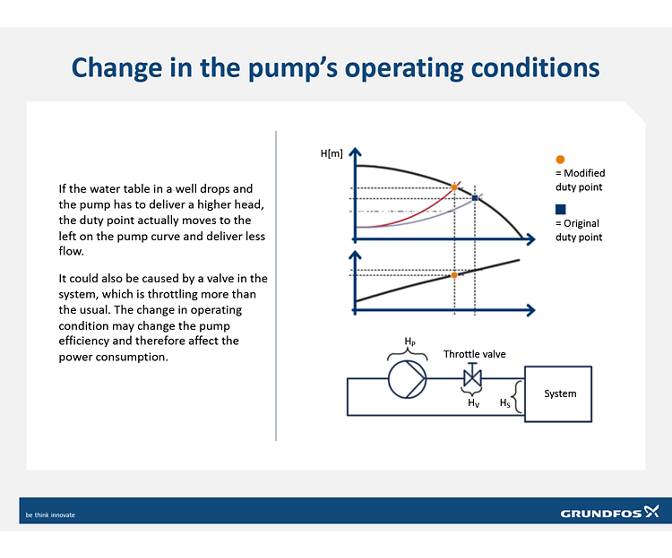 Change in the pump's operating conditions

If the water table in a well drops and the pump has to deliver a higher head, the duty point actually moves to the left on the pump curve and deliver less flow.

It could also be caused by a valve in the system, which is throttling more than the usual. The change in operating condition may change the pump efficiency and therefore affect the power consumption.

H[m]

= Modified duty point

= Original duty point

$H_P$

Throttle valve

$H_V$

$H_S$

System

be think innovate

GRUNDFOS